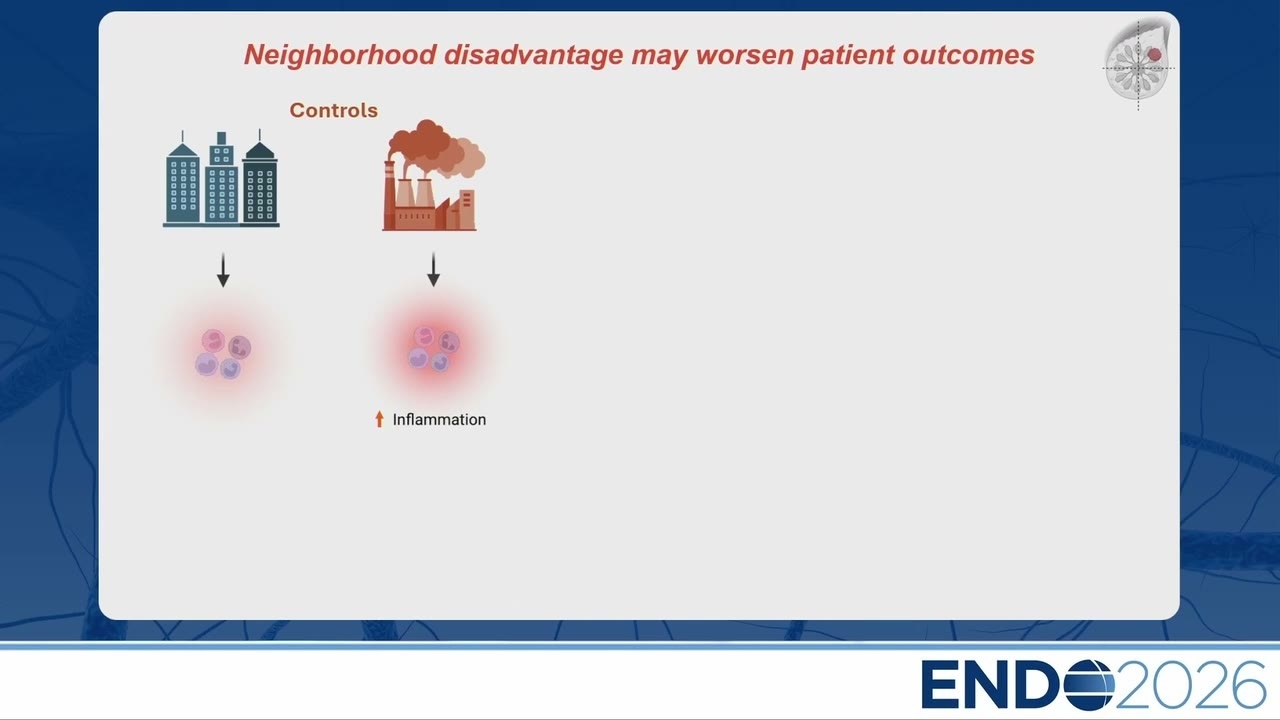 Neighborhood disadvantage may worsen patient outcomes

Controls

Inflammation

ENDO2026